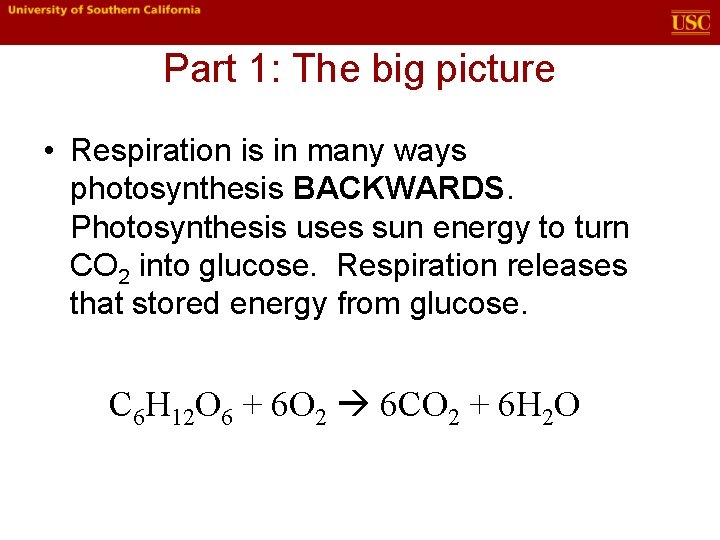 University of Southern California

USC

Part 1: The big picture

• Respiration is in many ways photosynthesis BACKWARDS. Photosynthesis uses sun energy to turn $CO_2$ into glucose. Respiration releases that stored energy from glucose.

$C_6H_{12}O_6 + 6O_2 \rightarrow 6CO_2 + 6H_2O$